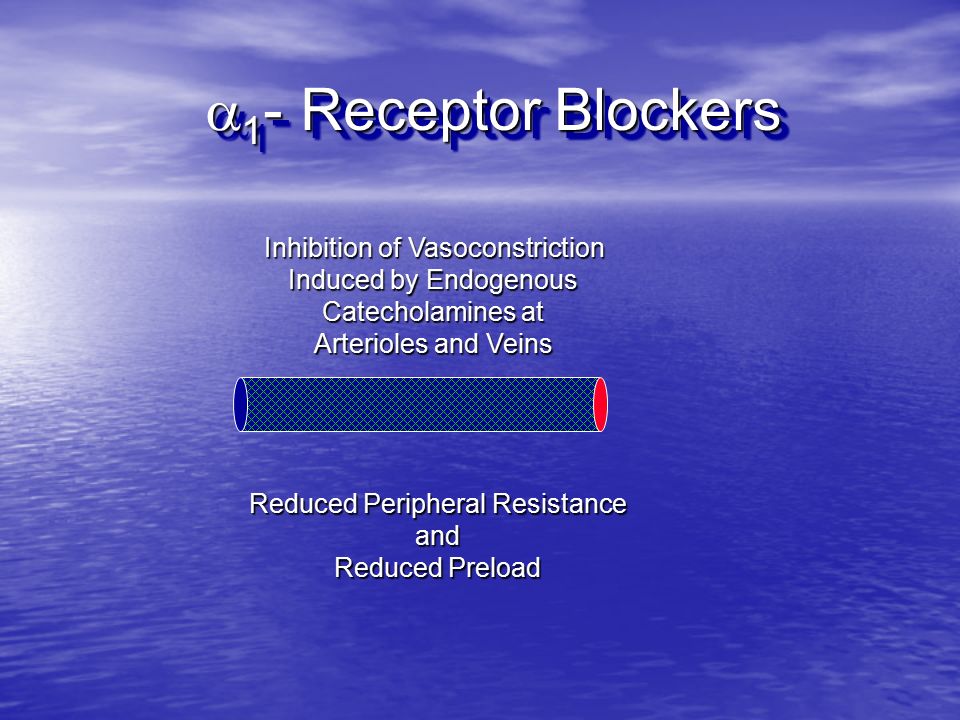 $\alpha_1$- Receptor Blockers

Inhibition of Vasoconstriction Induced by Endogenous Catecholamines at Arterioles and Veins

Reduced Peripheral Resistance and Reduced Preload